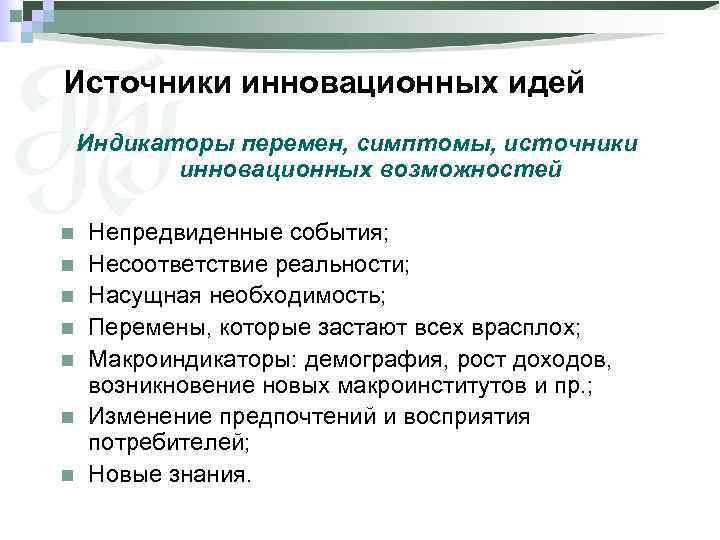 Источники инновационных идей

Индикаторы перемен, симптомы, источники инновационных возможностей

- Непредвиденные события;
- Несоответствие реальности;
- Насущная необходимость;
- Перемены, которые застают всех врасплох;
- Макроиндикаторы: демография, рост доходов, возникновение новых макроинститутов и пр.;
- Изменение предпочтений и восприятия потребителей;
- Новые знания.